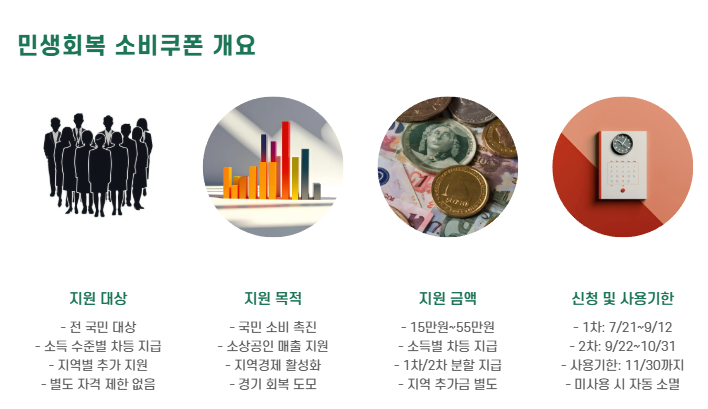 민생회복 소비쿠폰 개요

지원 대상
- 전 국민 대상
- 소득 수준별 차등 지급
- 지역별 추가 지원
- 별도 자격 제한 없음

지원 목적
- 국민 소비 촉진
- 소상공인 매출 지원
- 지역경제 활성화
- 경기 회복 도모

지원 금액
- 15만원~55만원
- 소득별 차등 지급
- 1차/2차 분할 지급
- 지역 추가금 별도

신청 및 사용기한
- 1차: 7/21~9/12
- 2차: 9/22~10/31
- 사용기한: 11/30까지
- 미사용 시 자동 소멸